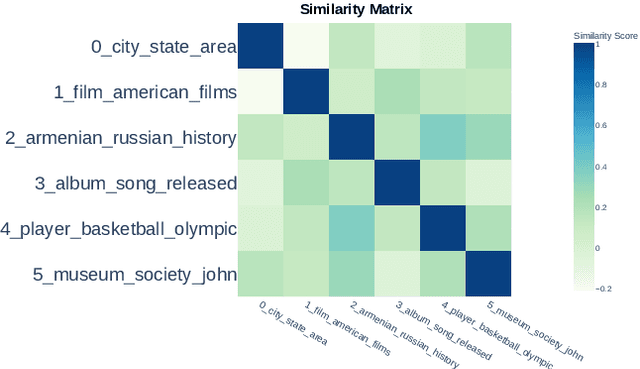 Similarity Matrix

0_city_state_area
1_film_american_films
2_armenian_russian_history
3_album_song_released
4_player_basketball_olympic
5_museum_society_john

0_city_state_area
1_film_american_films
2_armenian_russian_history
3_album_song_released
4_player_basketball_olympic
5_museum_society_john

Similarity Score
1
0.8
0.6
0.4
0.2
0
−0.2